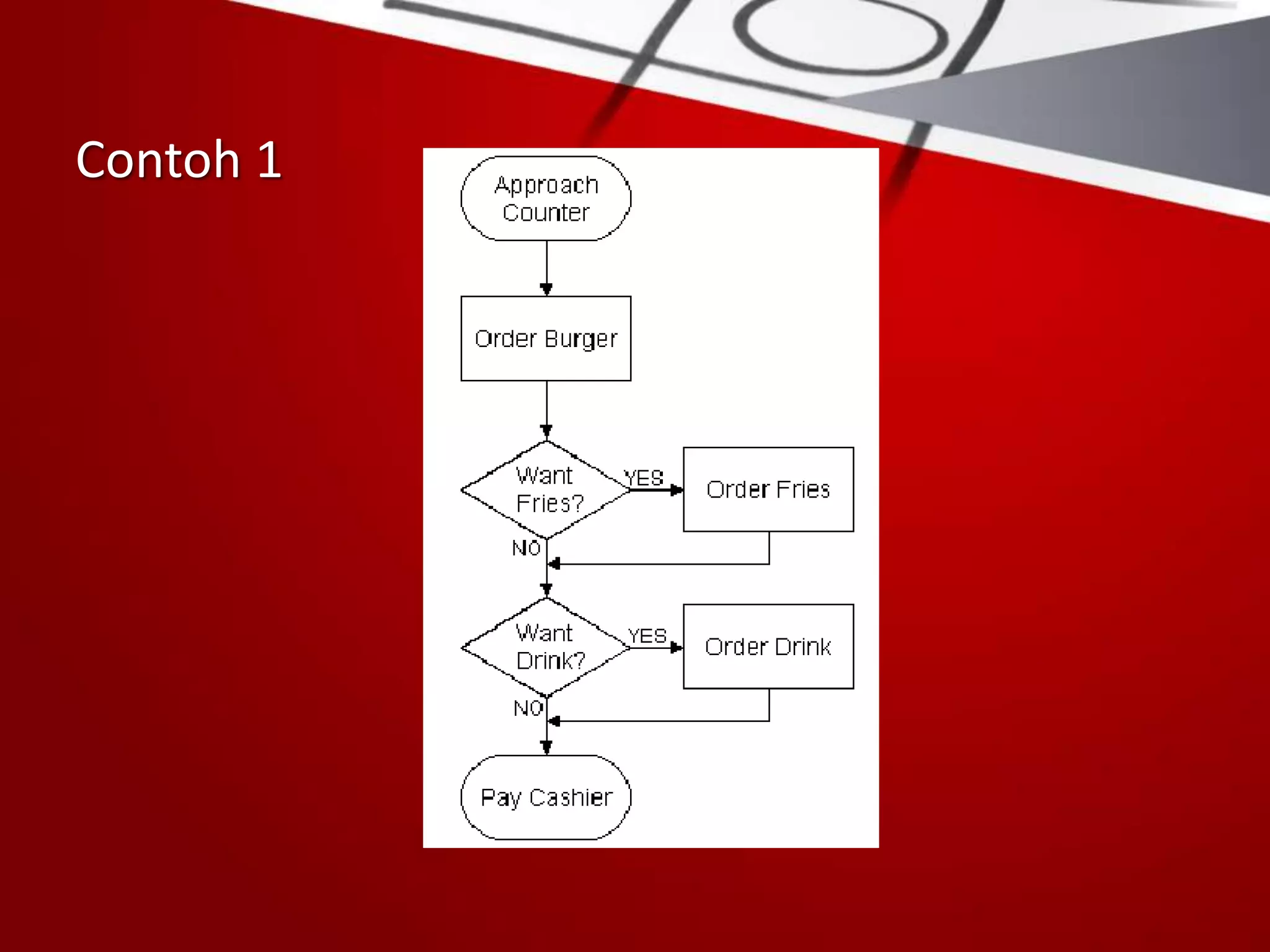 Contoh 1

Approach Counter

Order Burger

Want Fries?

YES

Order Fries

NO

Want Drink?

YES

Order Drink

NO

Pay Cashier